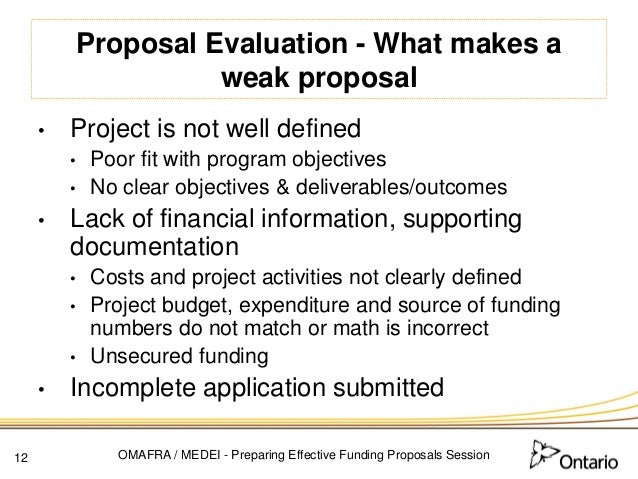 Proposal Evaluation - What makes a weak proposal

• Project is not well defined
  • Poor fit with program objectives
  • No clear objectives & deliverables/outcomes
• Lack of financial information, supporting documentation
  • Costs and project activities not clearly defined
  • Project budget, expenditure and source of funding numbers do not match or math is incorrect
  • Unsecured funding
• Incomplete application submitted

12

OMAFRA / MEDEI - Preparing Effective Funding Proposals Session

Ontario